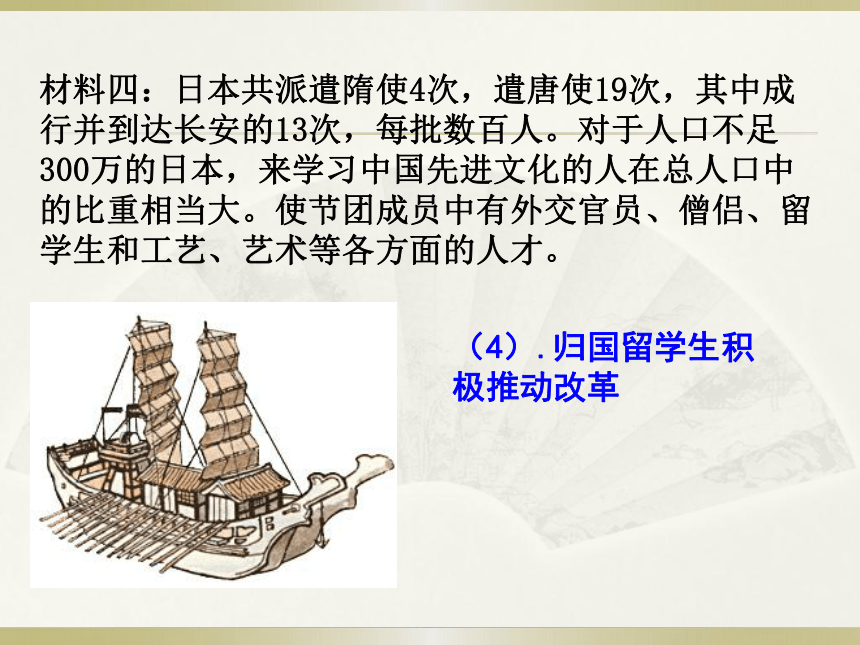 材料四：日本共派遣隋使4次，遣唐使19次，其中成行并到达长安的13次，每批数百人。对于人口不足300万的日本，来学习中国先进文化的人在总人口中的比重相当大。使节团成员中有外交官员、僧侣、留学生和工艺、艺术等各方面的人才。

（4）.归国留学生积极推动改革